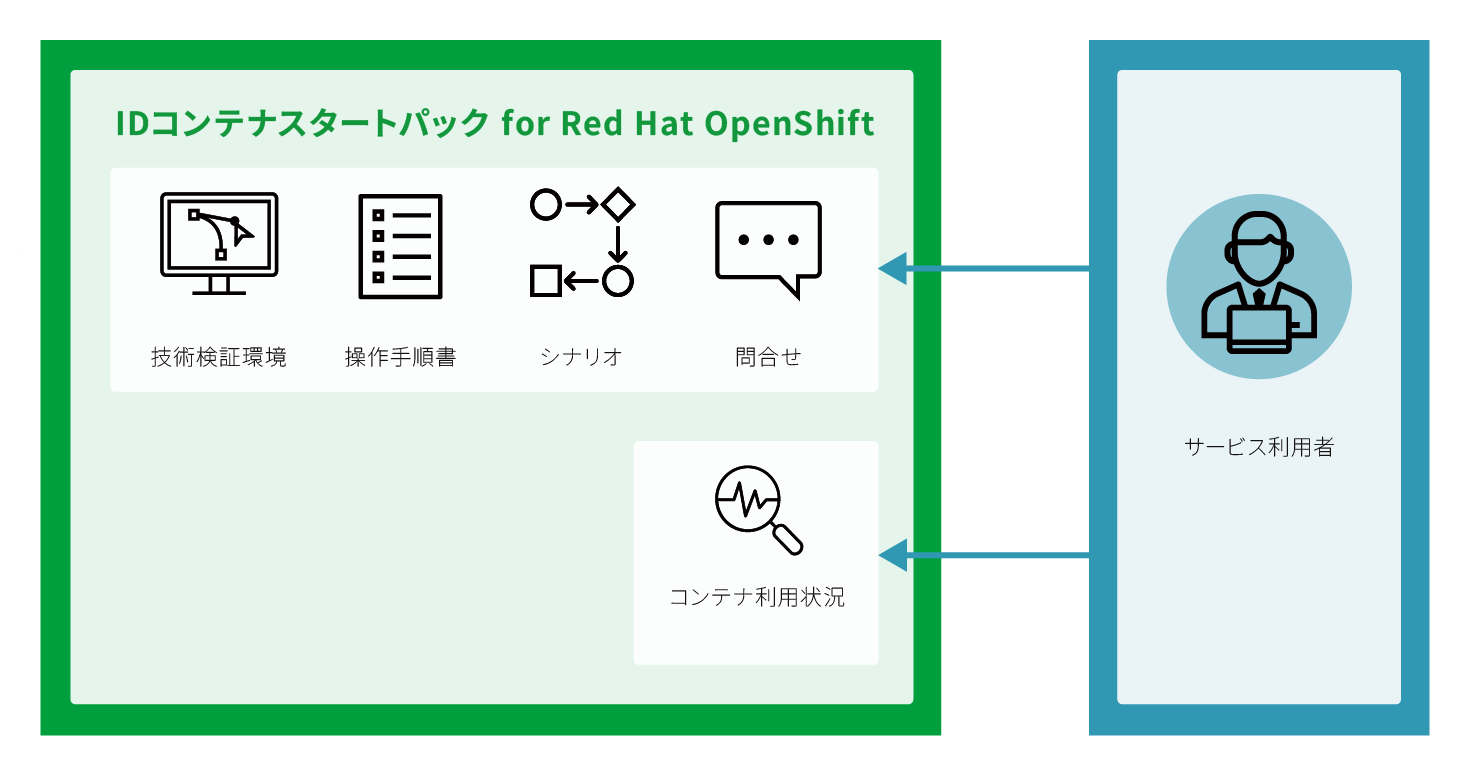 IDコンテナスタートパック for Red Hat OpenShift

技術検証環境

操作手順書

シナリオ

問合せ

コンテナ利用状況

サービス利用者